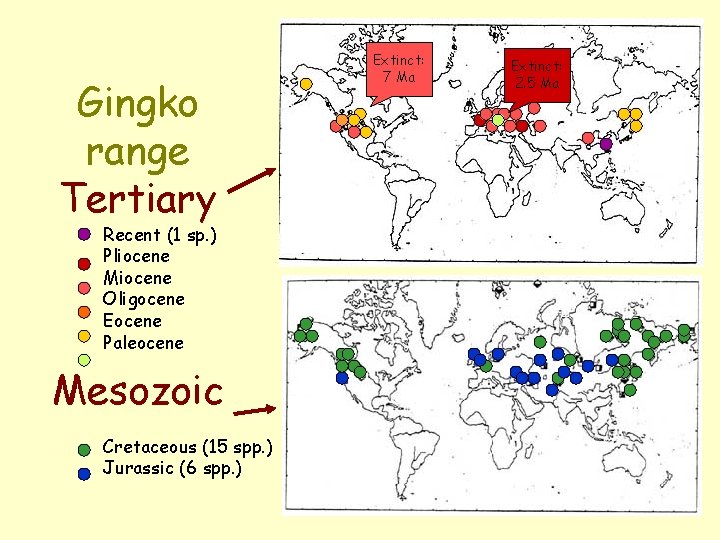 Gingko range

Tertiary

Recent (1 sp.)
Pliocene
Miocene
Oligocene
Eocene
Paleocene

Mesozoic

Cretaceous (15 spp.)
Jurassic (6 spp.)

Extinct: 7 Ma

Extinct: 2.5 Ma